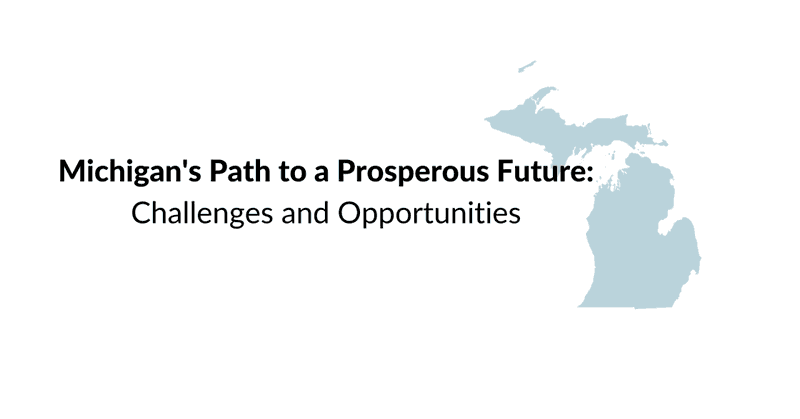 Michigan's Path to a Prosperous Future:
Challenges and Opportunities